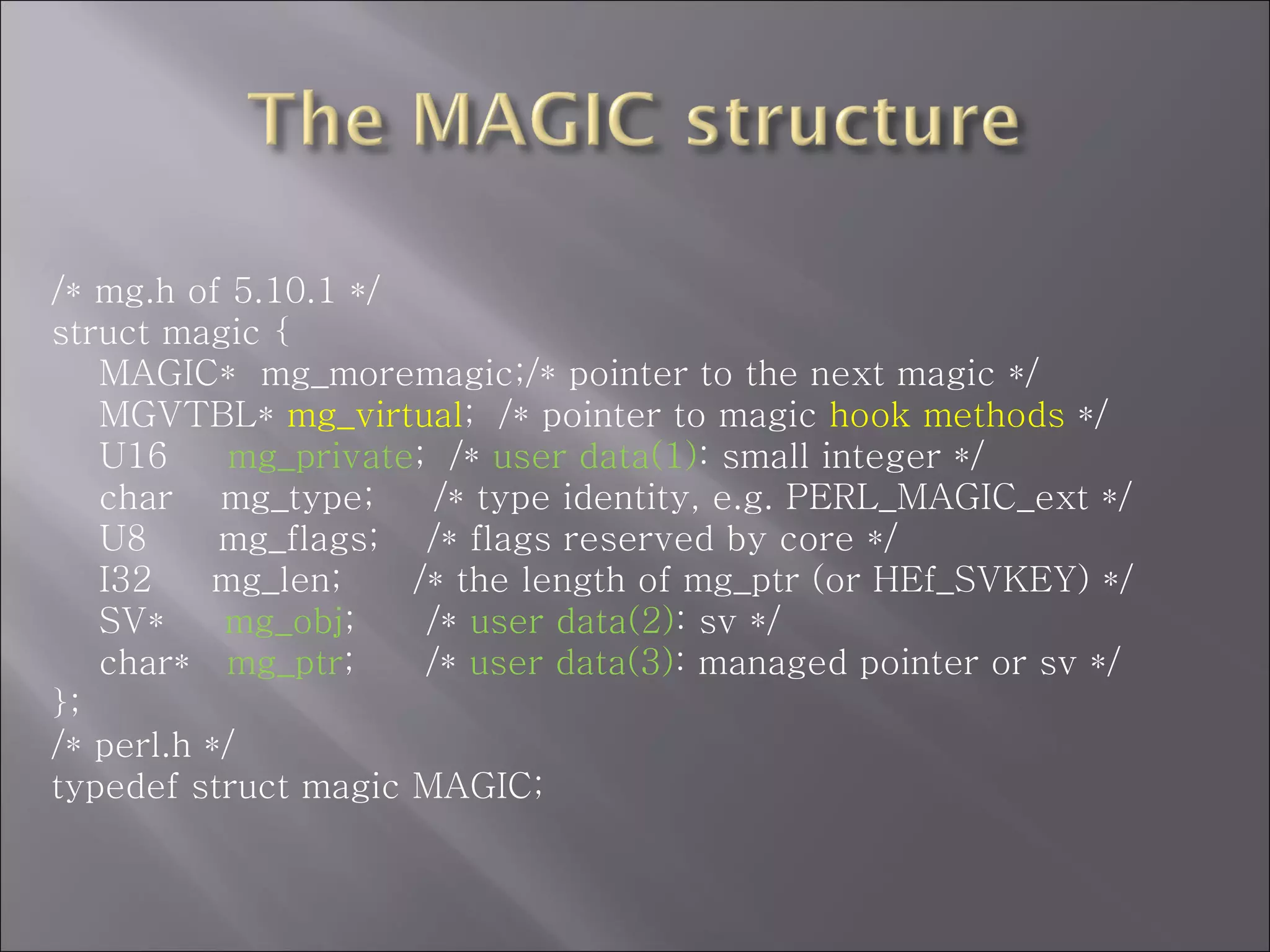 The MAGIC structure

/* mg.h of 5.10.1 */
struct magic {
    MAGIC*  mg_moremagic;/* pointer to the next magic */
    MGVTBL* mg_virtual;  /* pointer to magic hook methods */
    U16     mg_private;  /* user data(1): small integer */
    char    mg_type;     /* type identity, e.g. PERL_MAGIC_ext */
    U8      mg_flags;    /* flags reserved by core */
    I32     mg_len;      /* the length of mg_ptr (or HEf_SVKEY) */
    SV*     mg_obj;      /* user data(2): sv */
    char*   mg_ptr;      /* user data(3): managed pointer or sv */
};
/* perl.h */
typedef struct magic MAGIC;